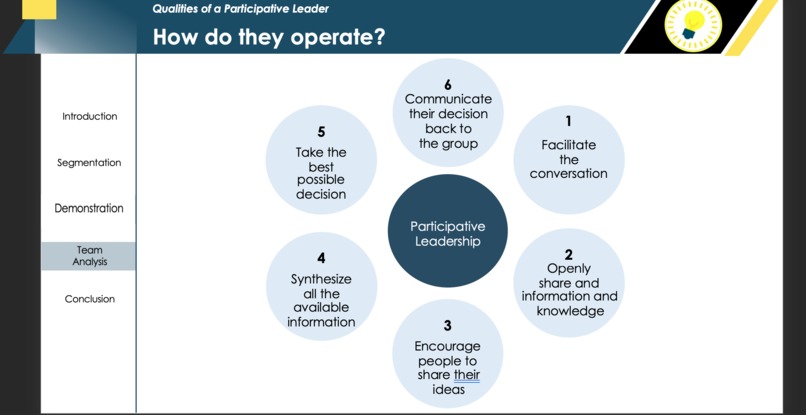 Qualities of a Participative Leader

How do they operate?

Introduction

Segmentation

Demonstration

Team Analysis

Conclusion

Participative Leadership

1
Facilitate the conversation

2
Openly share and information and knowledge

3
Encourage people to share their ideas

4
Synthesize all the available information

5
Take the best possible decision

6
Communicate their decision back to the group